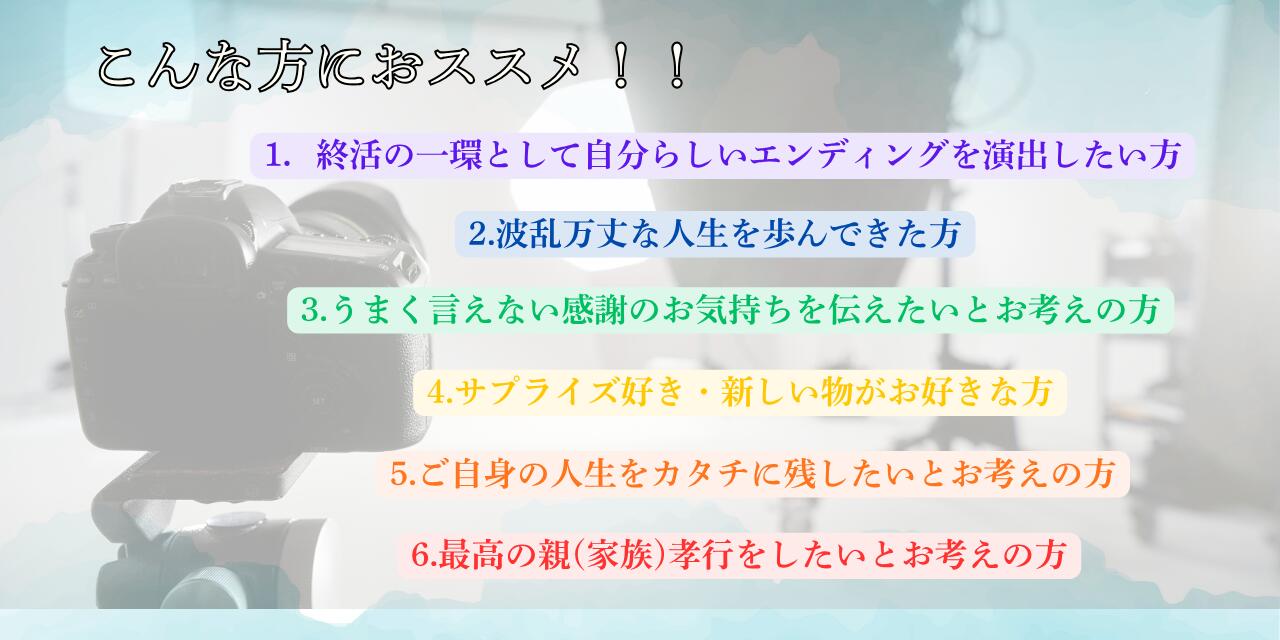 こんな方におススメ！！

1.  終活の一環として自分らしいエンディングを演出したい方

2.波乱万丈な人生を歩んできた方

3.うまく言えない感謝のお気持ちを伝えたいとお考えの方

4.サプライズ好き・新しい物がお好きな方

5.ご自身の人生をカタチに残したいとお考えの方

6.最高の親(家族)孝行をしたいとお考えの方